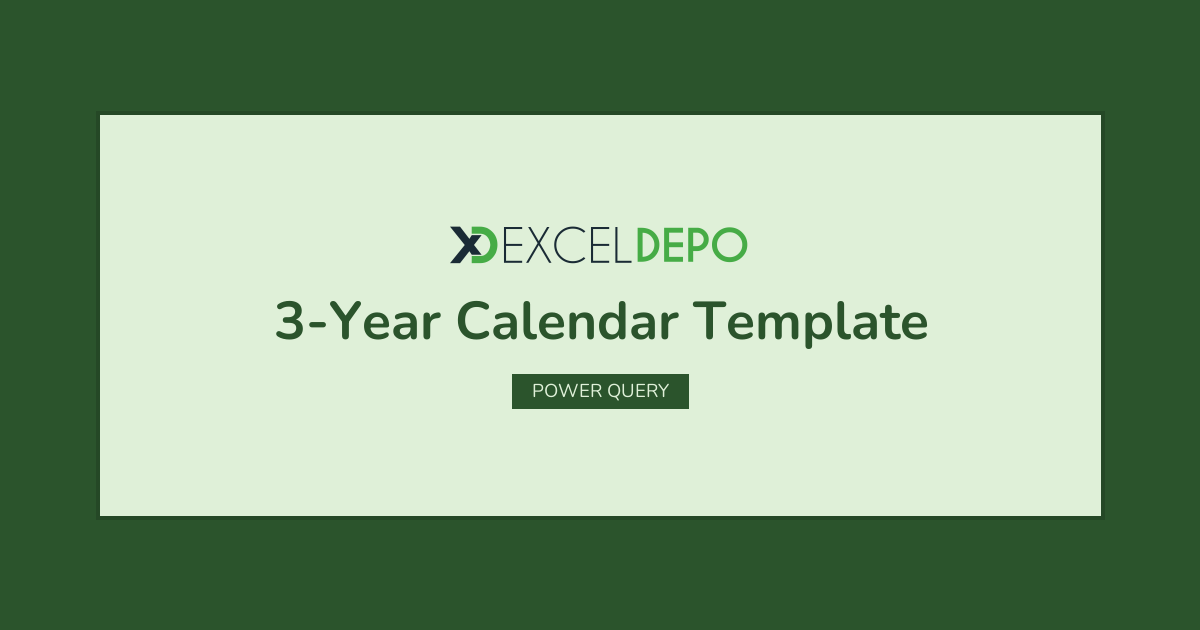 XD EXCELDEPO

3-Year Calendar Template

POWER QUERY